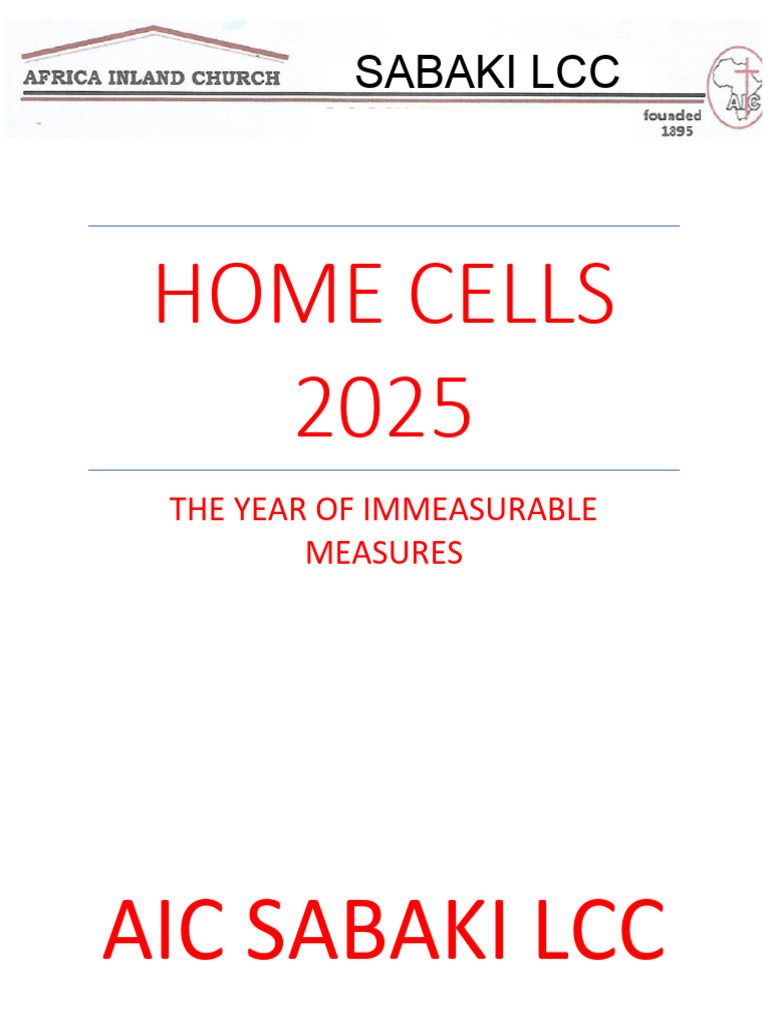 AFRICA INLAND CHURCH SABAKI LCC

AIC

founded 1895

HOME CELLS 2025

THE YEAR OF IMMEASURABLE MEASURES

AIC SABAKI LCC